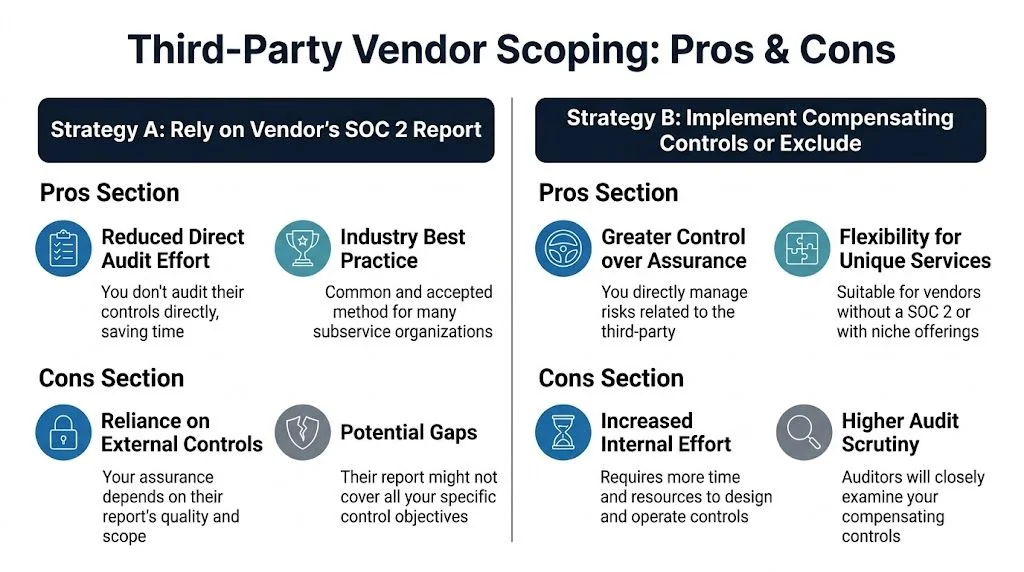 Third-Party Vendor Scoping: Pros & Cons

Strategy A: Rely on Vendor's SOC 2 Report

Pros Section

Reduced Direct Audit Effort
You don't audit their controls directly, saving time

Industry Best Practice
Common and accepted method for many subservice organizations

Cons Section

Reliance on External Controls
Your assurance depends on their report's quality and scope

Potential Gaps
Their report might not cover all your specific control objectives

Strategy B: Implement Compensating Controls or Exclude

Pros Section

Greater Control over Assurance
You directly manage risks related to the third-party

Flexibility for Unique Services
Suitable for vendors without a SOC 2 or with niche offerings

Cons Section

Increased Internal Effort
Requires more time and resources to design and operate controls

Higher Audit Scrutiny
Auditors will closely examine your compensating controls